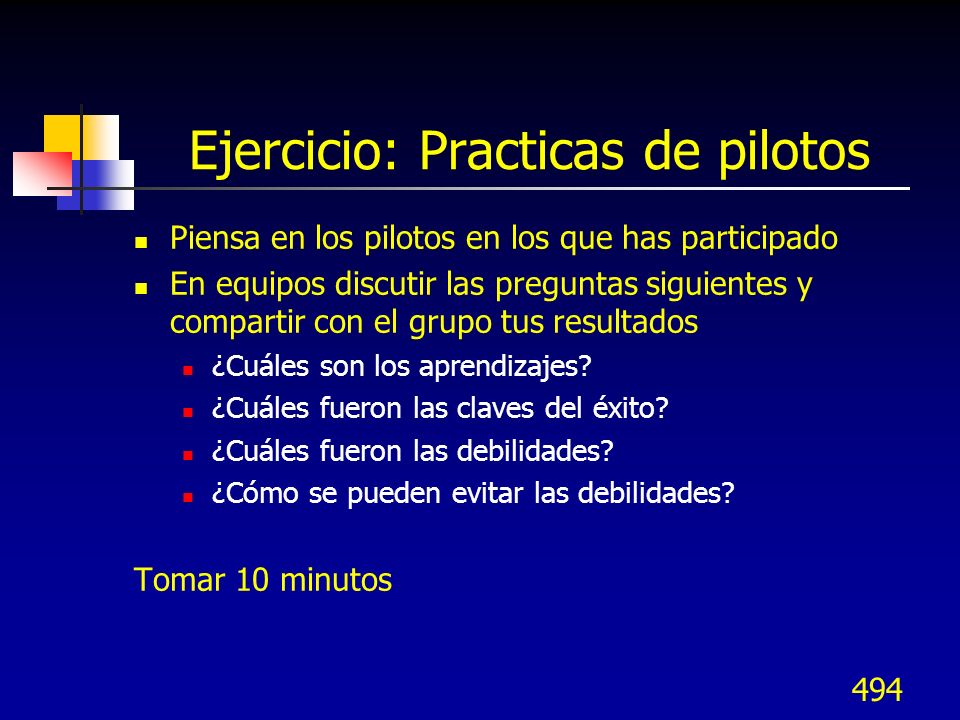 Ejercicio: Practicas de pilotos

- Piensa en los pilotos en los que has participado
- En equipos discutir las preguntas siguientes y compartir con el grupo tus resultados
  - ¿Cuáles son los aprendizajes?
  - ¿Cuáles fueron las claves del éxito?
  - ¿Cuáles fueron las debilidades?
  - ¿Cómo se pueden evitar las debilidades?

Tomar 10 minutos

494